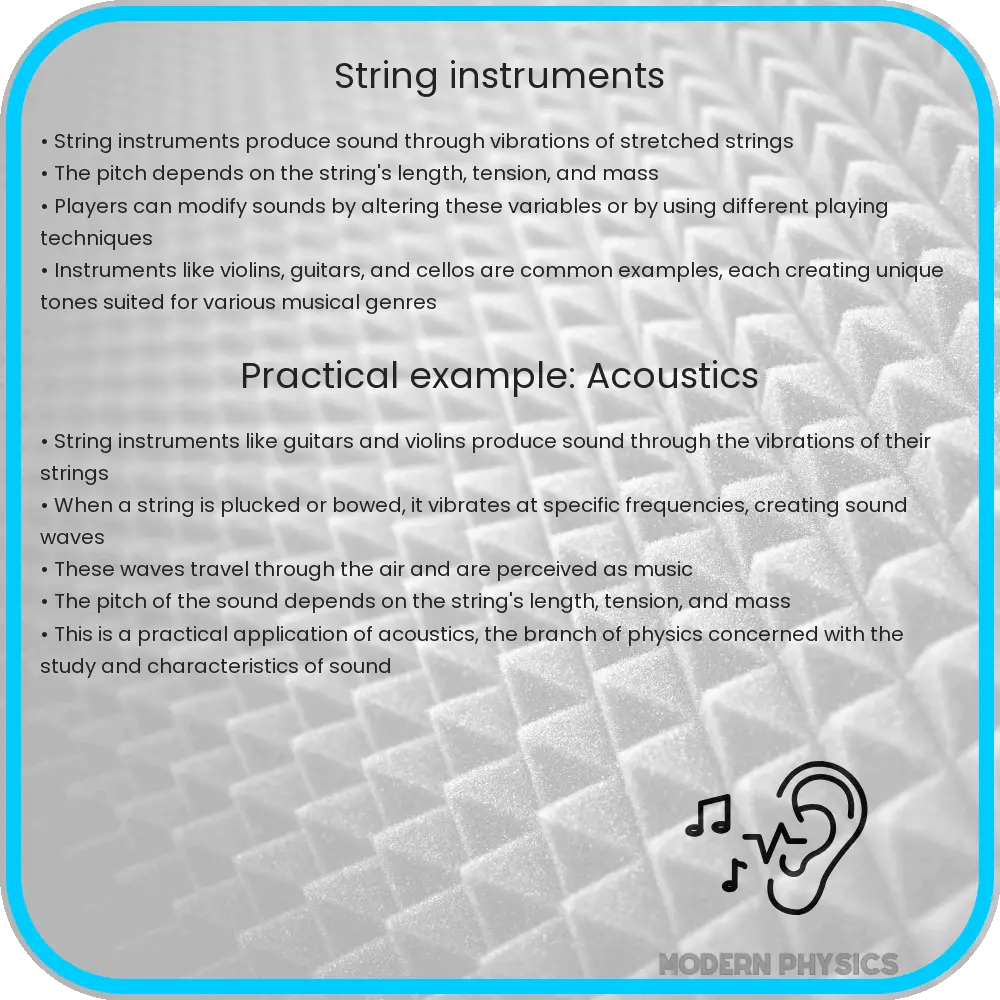 String instruments

• String instruments produce sound through vibrations of stretched strings
• The pitch depends on the string's length, tension, and mass
• Players can modify sounds by altering these variables or by using different playing techniques
• Instruments like violins, guitars, and cellos are common examples, each creating unique tones suited for various musical genres

Practical example: Acoustics

• String instruments like guitars and violins produce sound through the vibrations of their strings
• When a string is plucked or bowed, it vibrates at specific frequencies, creating sound waves
• These waves travel through the air and are perceived as music
• The pitch of the sound depends on the string's length, tension, and mass
• This is a practical application of acoustics, the branch of physics concerned with the study and characteristics of sound

MODERN PHYSICS